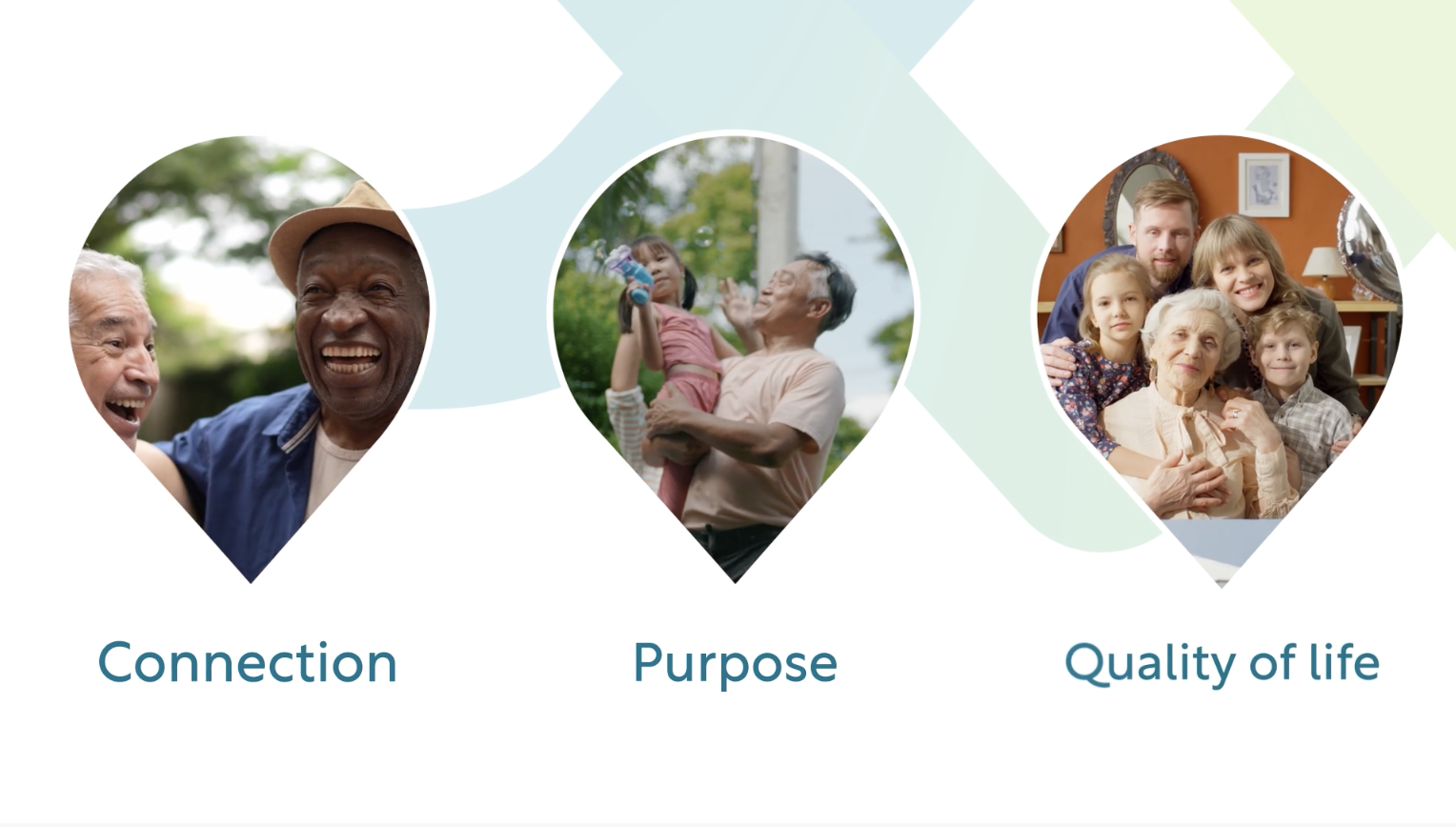 Connection

Purpose

Quality of life